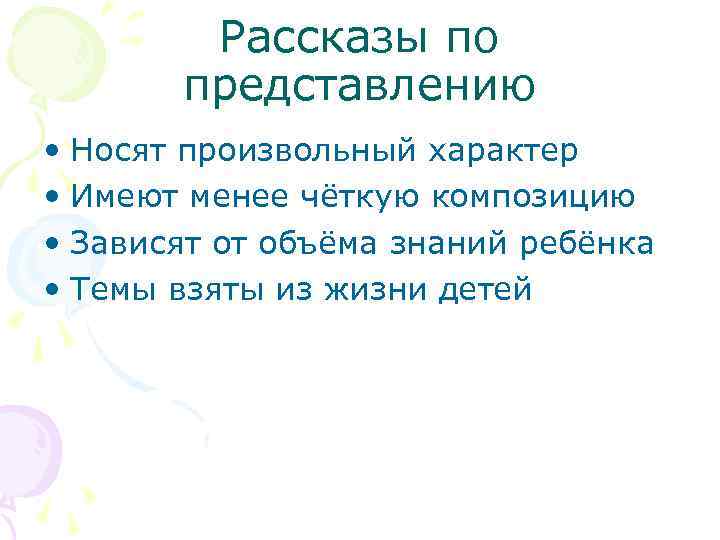 Рассказы по представлению

• Носят произвольный характер
• Имеют менее чёткую композицию
• Зависят от объёма знаний ребёнка
• Темы взяты из жизни детей